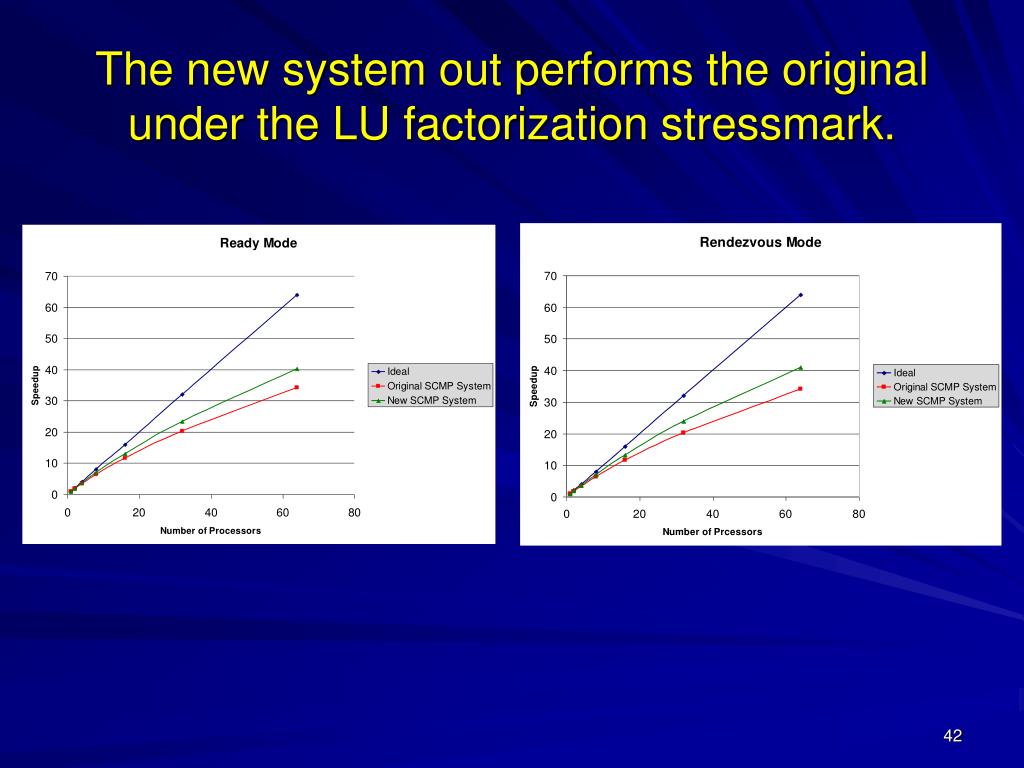 The new system out performs the original under the LU factorization stressmark.

Ready Mode

70
60
50
40
30
20
10
0

Speedup

0
20
40
60
80

Number of Processors

Ideal
Original SCMP System
New SCMP System

Rendezvous Mode

70
60
50
40
30
20
10
0

Speedup

0
20
40
60
80

Number of Prcessors

Ideal
Original SCMP System
New SCMP System

42